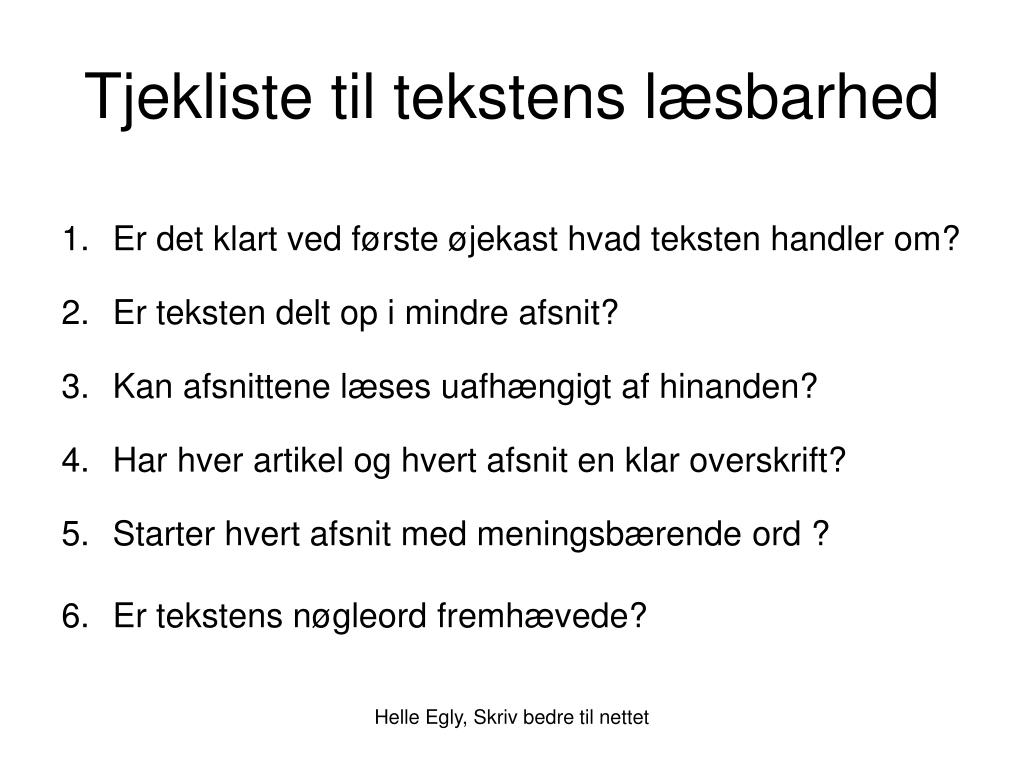 Tjekliste til tekstens læsbarhed

1. Er det klart ved første øjekast hvad teksten handler om?
2. Er teksten delt op i mindre afsnit?
3. Kan afsnittene læses uafhængigt af hinanden?
4. Har hver artikel og hvert afsnit en klar overskrift?
5. Starter hvert afsnit med meningsbærende ord ?
6. Er tekstens nøgleord fremhævede?

Helle Egly, Skriv bedre til nettet